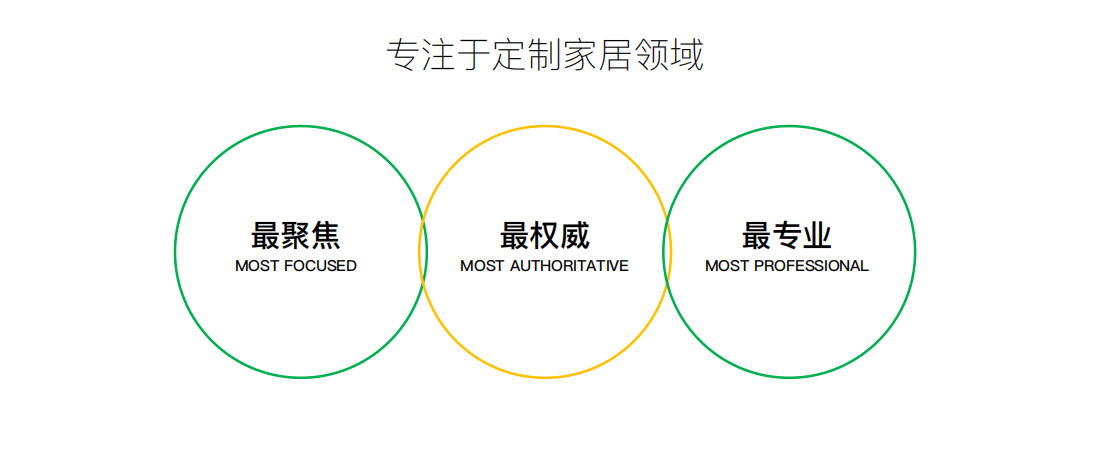 专注于定制家居领域

最聚焦
MOST FOCUSED

最权威
MOST AUTHORITATIVE

最专业
MOST PROFESSIONAL